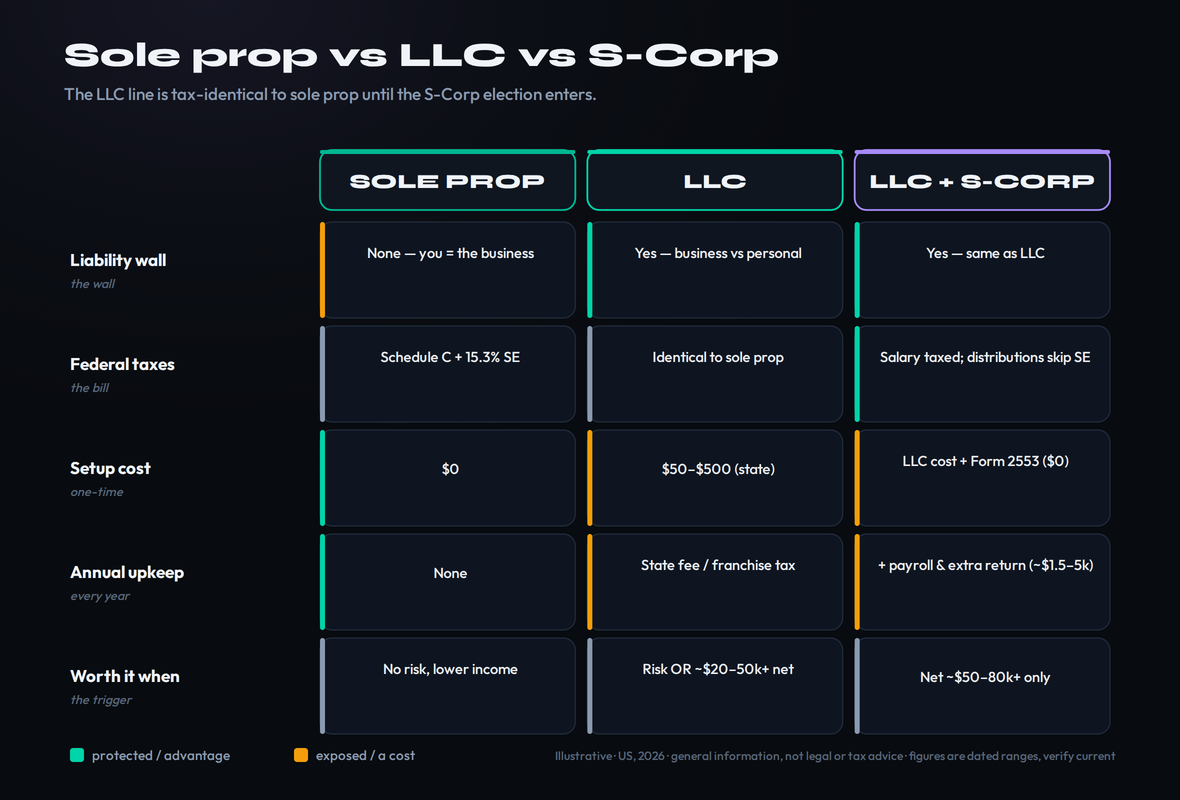 Sole prop vs LLC vs S-Corp

The LLC line is tax-identical to sole prop until the S-Corp election enters.

| | SOLE PROP | LLC | LLC + S-CORP |
|---|---|---|---|
| Liability wall *the wall* | None — you = the business | Yes — business vs personal | Yes — same as LLC |
| Federal taxes *the bill* | Schedule C + 15.3% SE | Identical to sole prop | Salary taxed; distributions skip SE |
| Setup cost *one-time* | $0 | $50–$500 (state) | LLC cost + Form 2553 ($0) |
| Annual upkeep *every year* | None | State fee / franchise tax | + payroll & extra return (~$1.5–5k) |
| Worth it when *the trigger* | No risk, lower income | Risk OR ~$20–50k+ net | Net ~$50–80k+ only |

protected / advantage

exposed / a cost

Illustrative · US, 2026 · general information, not legal or tax advice · figures are dated ranges, verify current